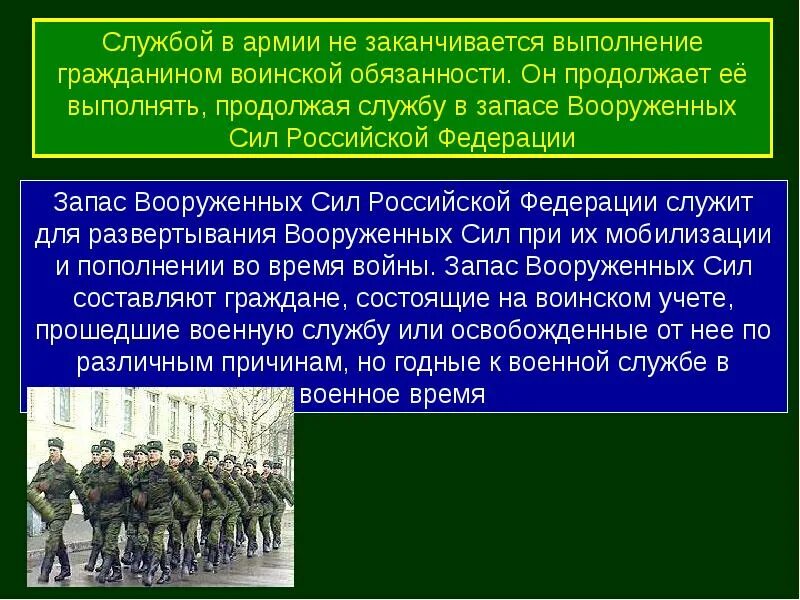 Службой в армии не заканчивается выполнение гражданином воинской обязанности. Он продолжает её выполнять, продолжая службу в запасе Вооруженных Сил Российской Федерации

Запас Вооруженных Сил Российской Федерации служит для развертывания Вооруженных Сил при их мобилизации и пополнении во время войны. Запас Вооруженных Сил составляют граждане, состоящие на воинском учете, прошедшие военную службу или освобожденные от нее по различным причинам, но годные к военной службе в военное время